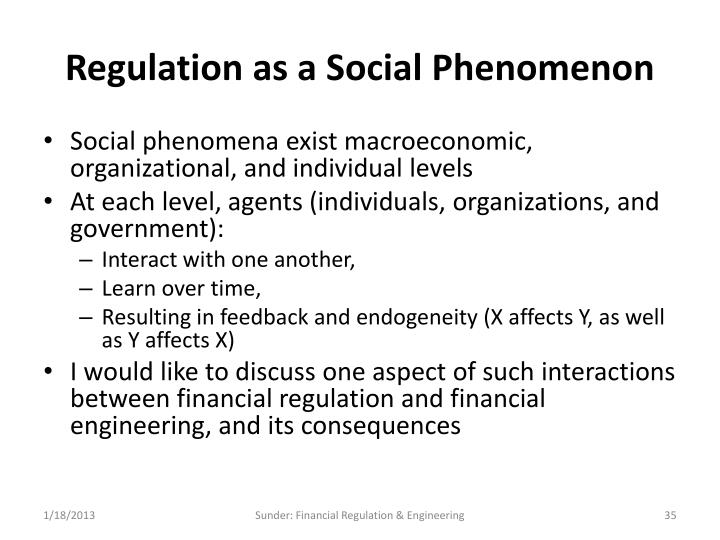 Regulation as a Social Phenomenon

• Social phenomena exist macroeconomic, organizational, and individual levels
• At each level, agents (individuals, organizations, and government):
– Interact with one another,
– Learn over time,
– Resulting in feedback and endogeneity (X affects Y, as well as Y affects X)
• I would like to discuss one aspect of such interactions between financial regulation and financial engineering, and its consequences

1/18/2013 Sunder: Financial Regulation & Engineering 35